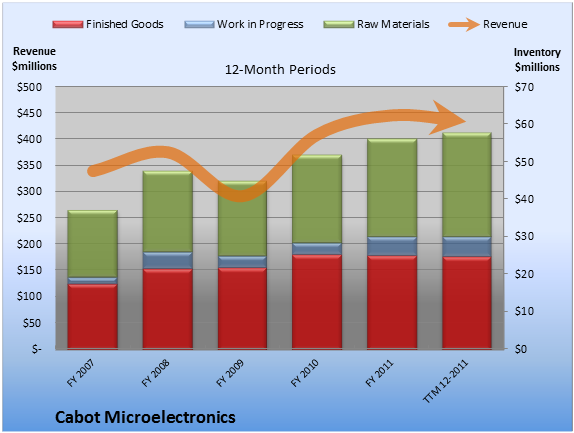 Finished Goods
Work in Progress
Raw Materials
Revenue

Revenue
$millions

12-Month Periods

Inventory
$millions

$500
$450
$400
$350
$300
$250
$200
$150
$100
$50
$-

$70
$60
$50
$40
$30
$20
$10
$0

FY 2007
FY 2008
FY 2009
FY 2010
FY 2011
TTM 12-2011

Cabot Microelectronics